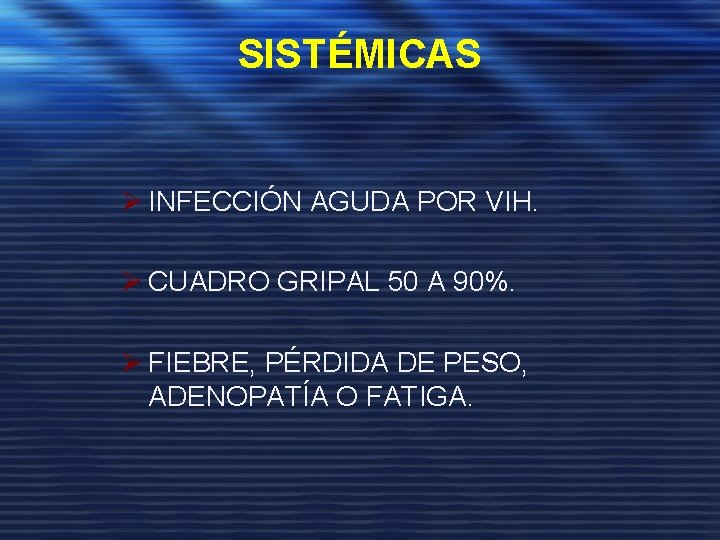 SISTÉMICAS

➢ INFECCIÓN AGUDA POR VIH.

➢ CUADRO GRIPAL 50 A 90%.

➢ FIEBRE, PÉRDIDA DE PESO, ADENOPATÍA O FATIGA.